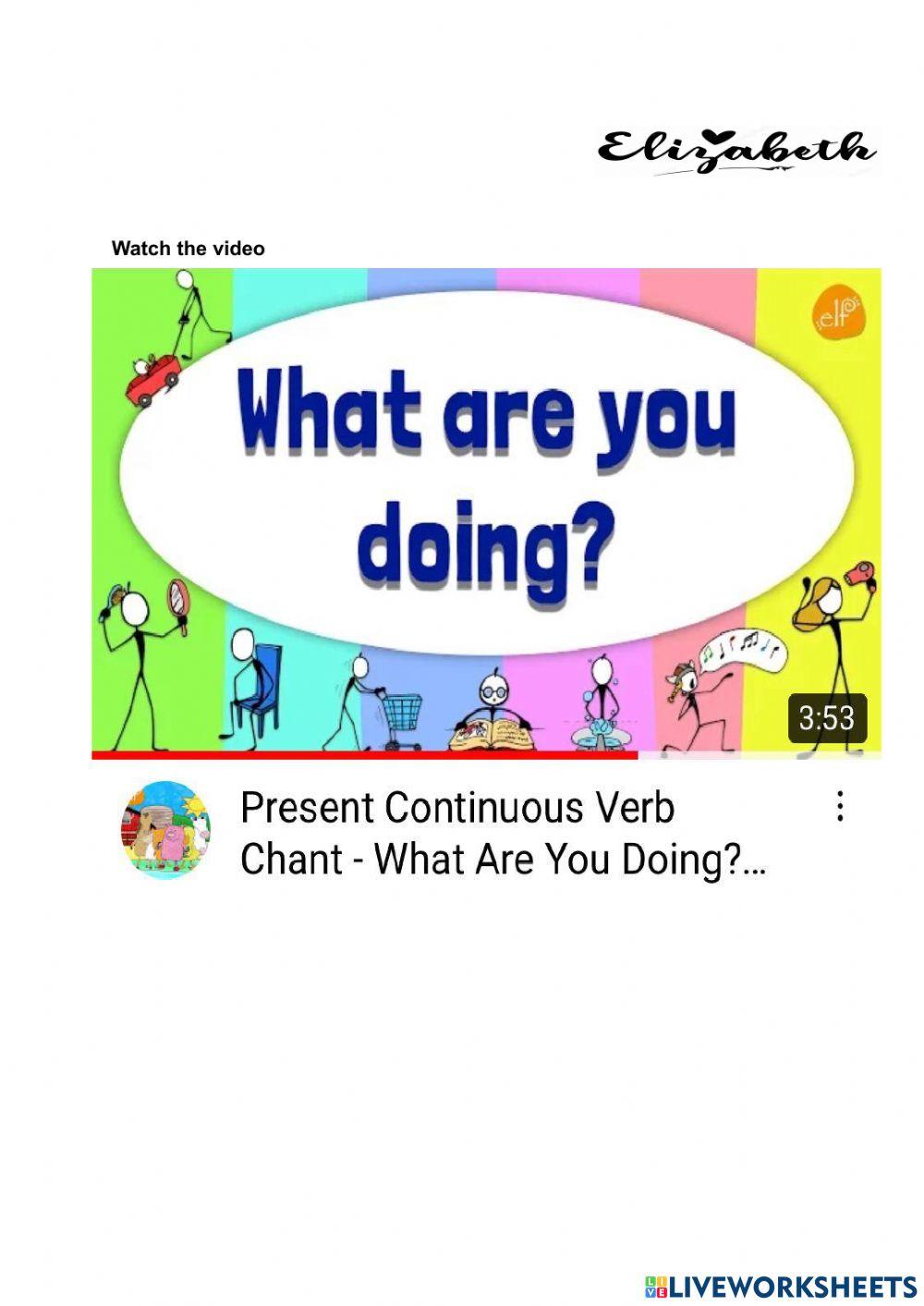 Elizabeth

Watch the video

elf

What are you doing?

3:53

Present Continuous Verb Chant - What Are You Doing?...

LIVEWORKSHEETS